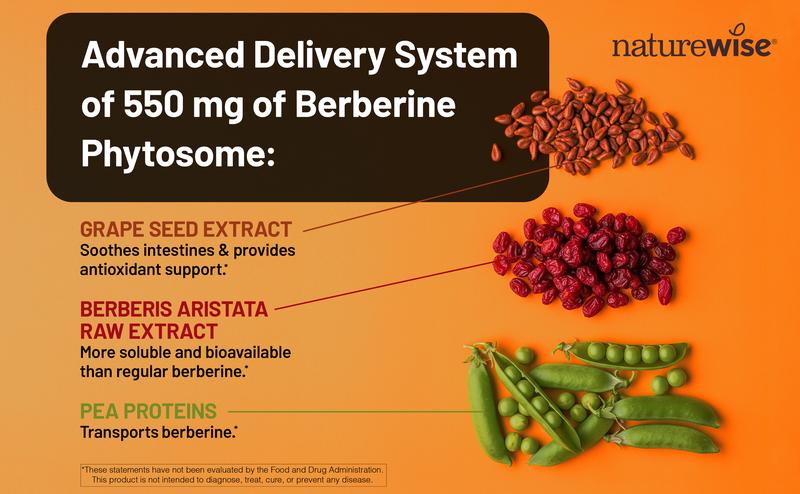 Advanced Delivery System of 550 mg of Berberine Phytosome:

naturewise®

GRAPE SEED EXTRACT
Soothes intestines & provides antioxidant support.*

BERBERIS ARISTATA RAW EXTRACT
More soluble and bioavailable than regular berberine.*

PEA PROTEINS
Transports berberine.*

*These statements have not been evaluated by the Food and Drug Administration. This product is not intended to diagnose, treat, cure, or prevent any disease.